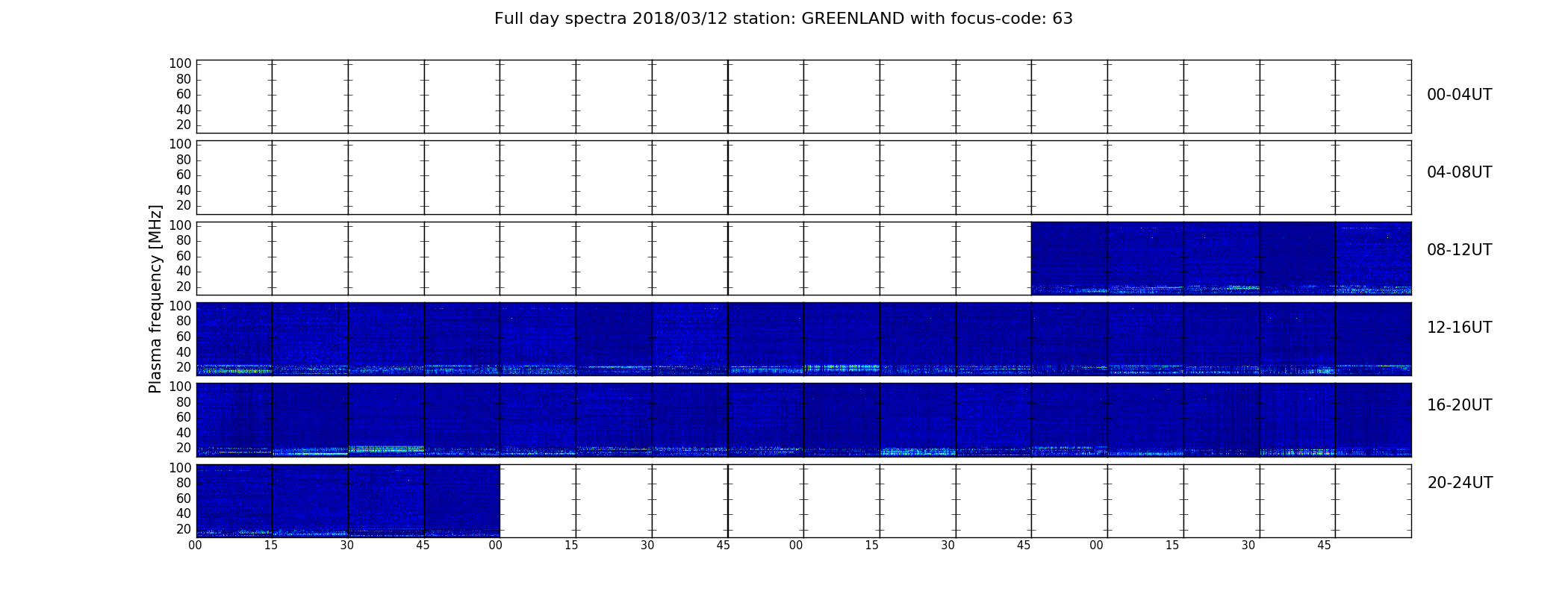 Full day spectra 2018/03/12 station: GREENLAND with focus-code: 63

Plasma frequency [MHz]

100
80
60
40
20
00-04UT

100
80
60
40
20
04-08UT

100
80
60
40
20
08-12UT

100
80
60
40
20
12-16UT

100
80
60
40
20
16-20UT

100
80
60
40
20
20-24UT

00 15 30 45 00 15 30 45 00 15 30 45 00 15 30 45